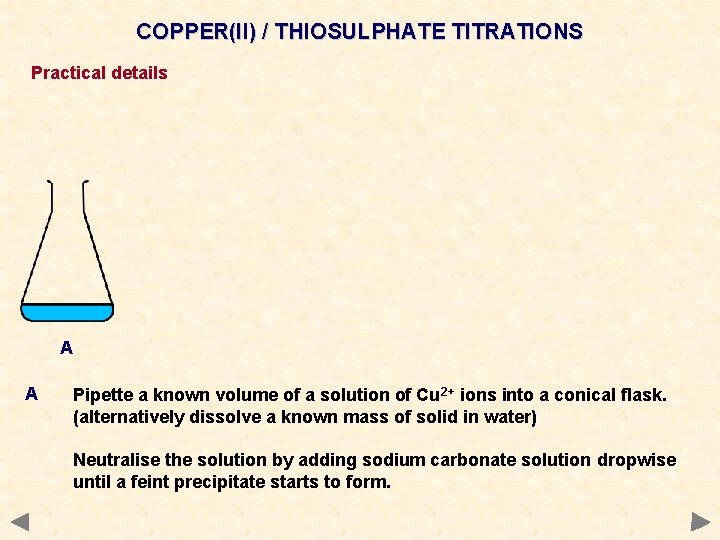 COPPER(II) / THIOSULPHATE TITRATIONS

Practical details

A

A Pipette a known volume of a solution of $Cu^{2+}$ ions into a conical flask. (alternatively dissolve a known mass of solid in water)

Neutralise the solution by adding sodium carbonate solution dropwise until a feint precipitate starts to form.